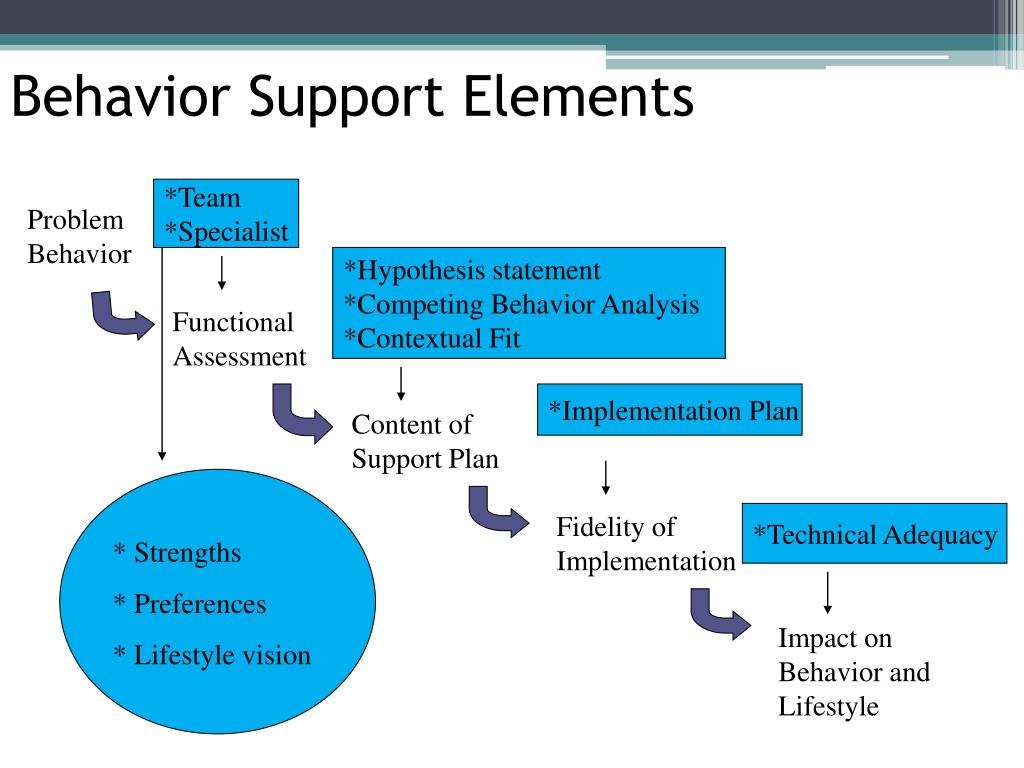 Behavior Support Elements

Problem Behavior

*Team
*Specialist

Functional Assessment

*Hypothesis statement
*Competing Behavior Analysis
*Contextual Fit

Content of Support Plan

*Implementation Plan

Fidelity of Implementation

*Technical Adequacy

Impact on Behavior and Lifestyle

* Strengths
* Preferences
* Lifestyle vision